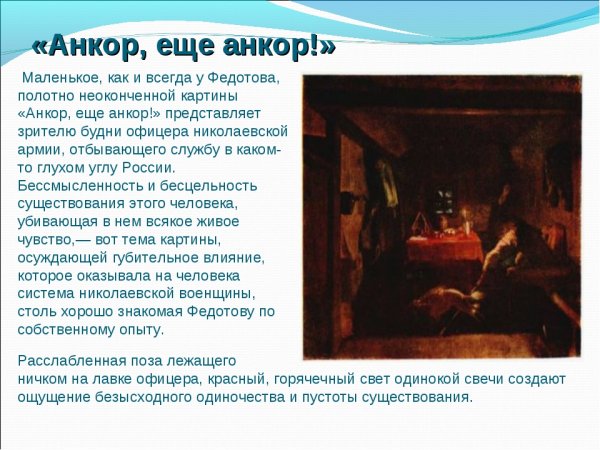 «Анкор, еще анкор!»

Маленькое, как и всегда у Федотова, полотно неоконченной картины «Анкор, еще анкор!» представляет зрителю будни офицера николаевской армии, отбывающего службу в каком-то глухом углу России. Бессмысленность и бесцельность существования этого человека, убивающая в нем всякое живое чувство,— вот тема картины, осуждающей губительное влияние, которое оказывала на человека система николаевской военщины, столь хорошо знакомая Федотову по собственному опыту.

Расслабленная поза лежащего ничком на лавке офицера, красный, горячечный свет одинокой свечи создают ощущение безысходного одиночества и пустоты существования.